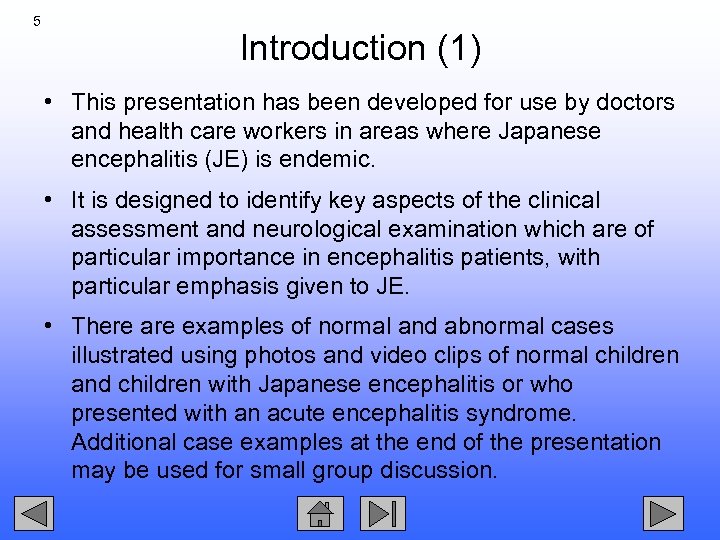 5

Introduction (1)

• This presentation has been developed for use by doctors and health care workers in areas where Japanese encephalitis (JE) is endemic.

• It is designed to identify key aspects of the clinical assessment and neurological examination which are of particular importance in encephalitis patients, with particular emphasis given to JE.

• There are examples of normal and abnormal cases illustrated using photos and video clips of normal children and children with Japanese encephalitis or who presented with an acute encephalitis syndrome. Additional case examples at the end of the presentation may be used for small group discussion.